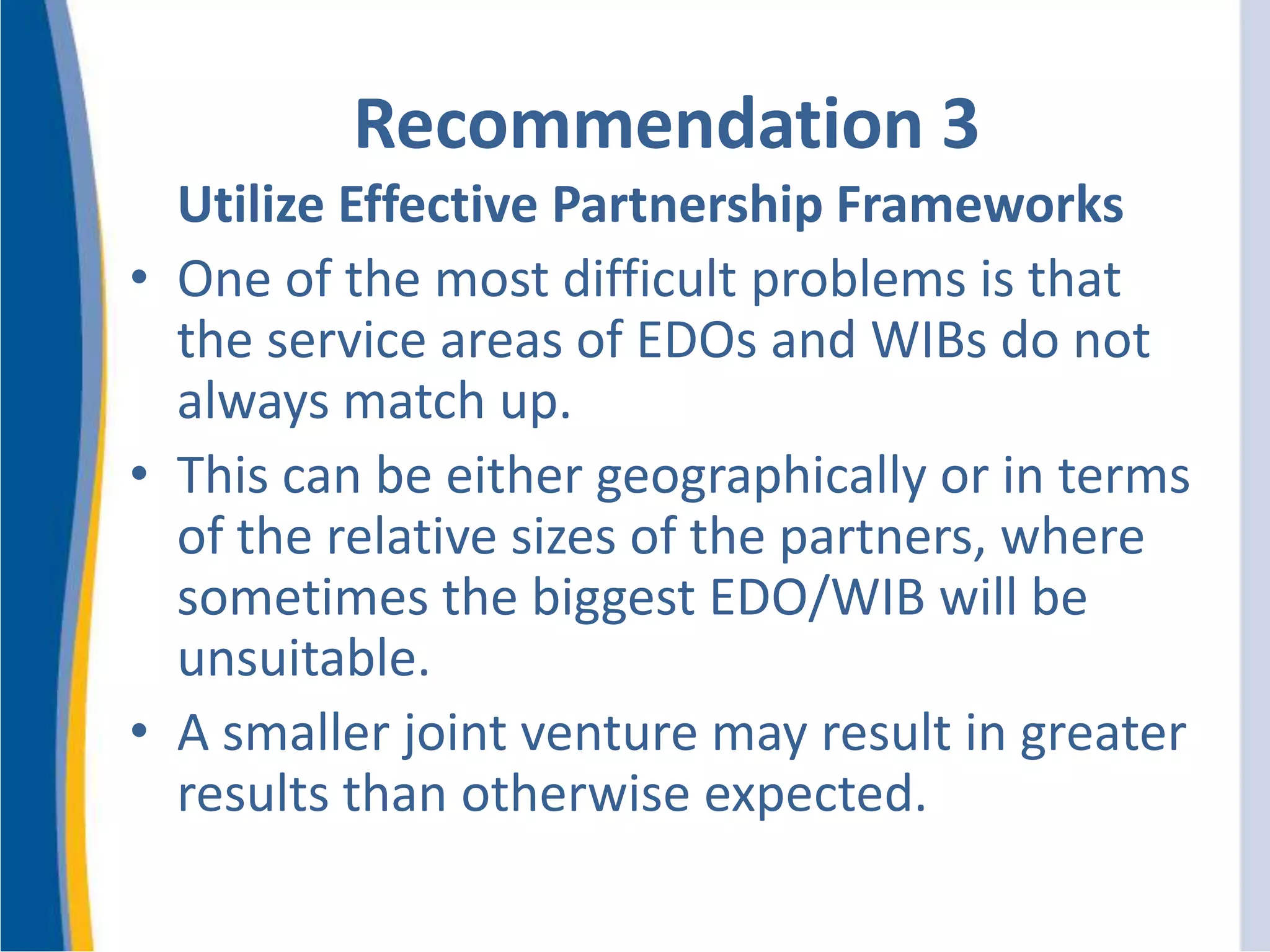 Recommendation 3

Utilize Effective Partnership Frameworks

• One of the most difficult problems is that the service areas of EDOs and WIBs do not always match up.
• This can be either geographically or in terms of the relative sizes of the partners, where sometimes the biggest EDO/WIB will be unsuitable.
• A smaller joint venture may result in greater results than otherwise expected.